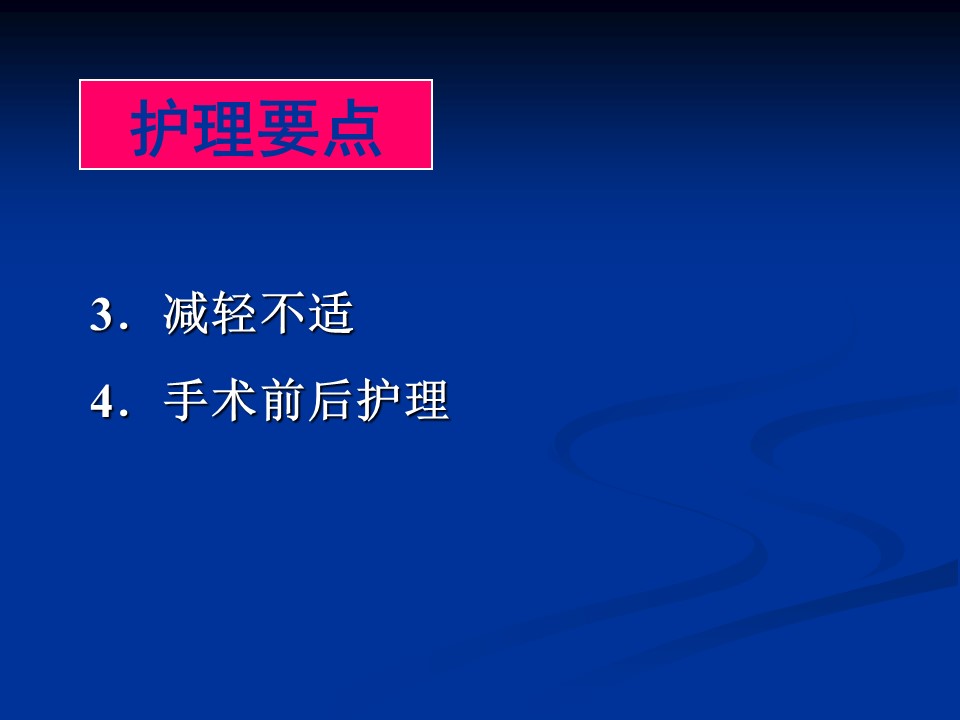 护理要点

3．减轻不适

4．手术前后护理